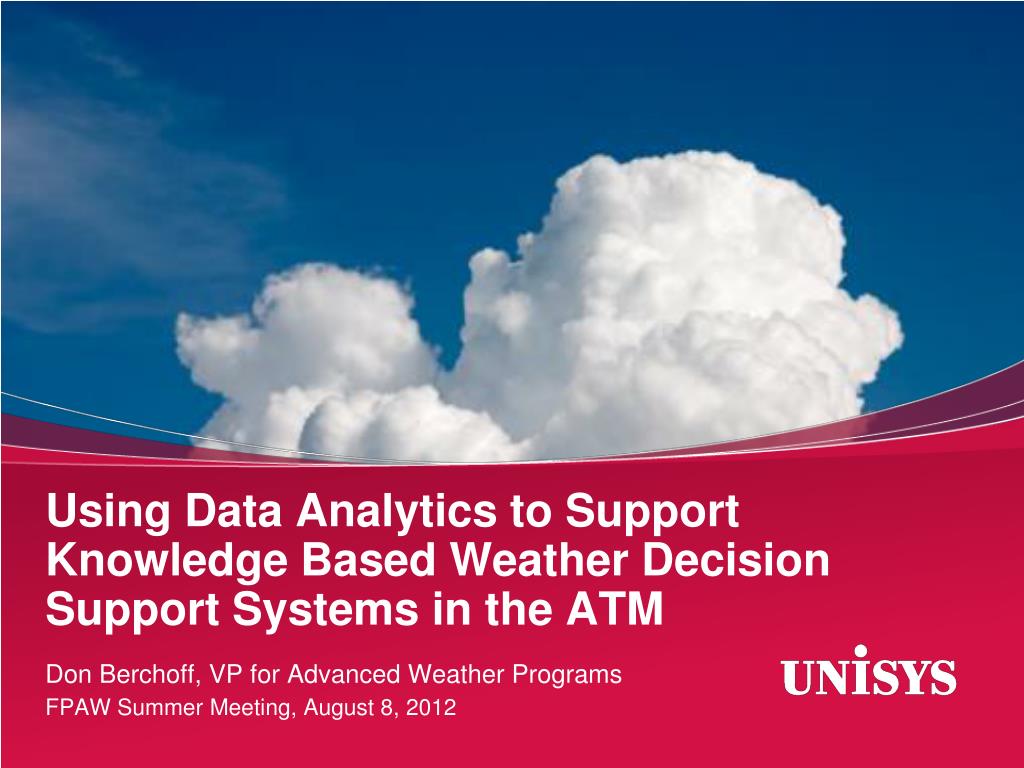 Using Data Analytics to Support Knowledge Based Weather Decision Support Systems in the ATM

Don Berchoff, VP for Advanced Weather Programs

FPAW Summer Meeting, August 8, 2012

UNISYS